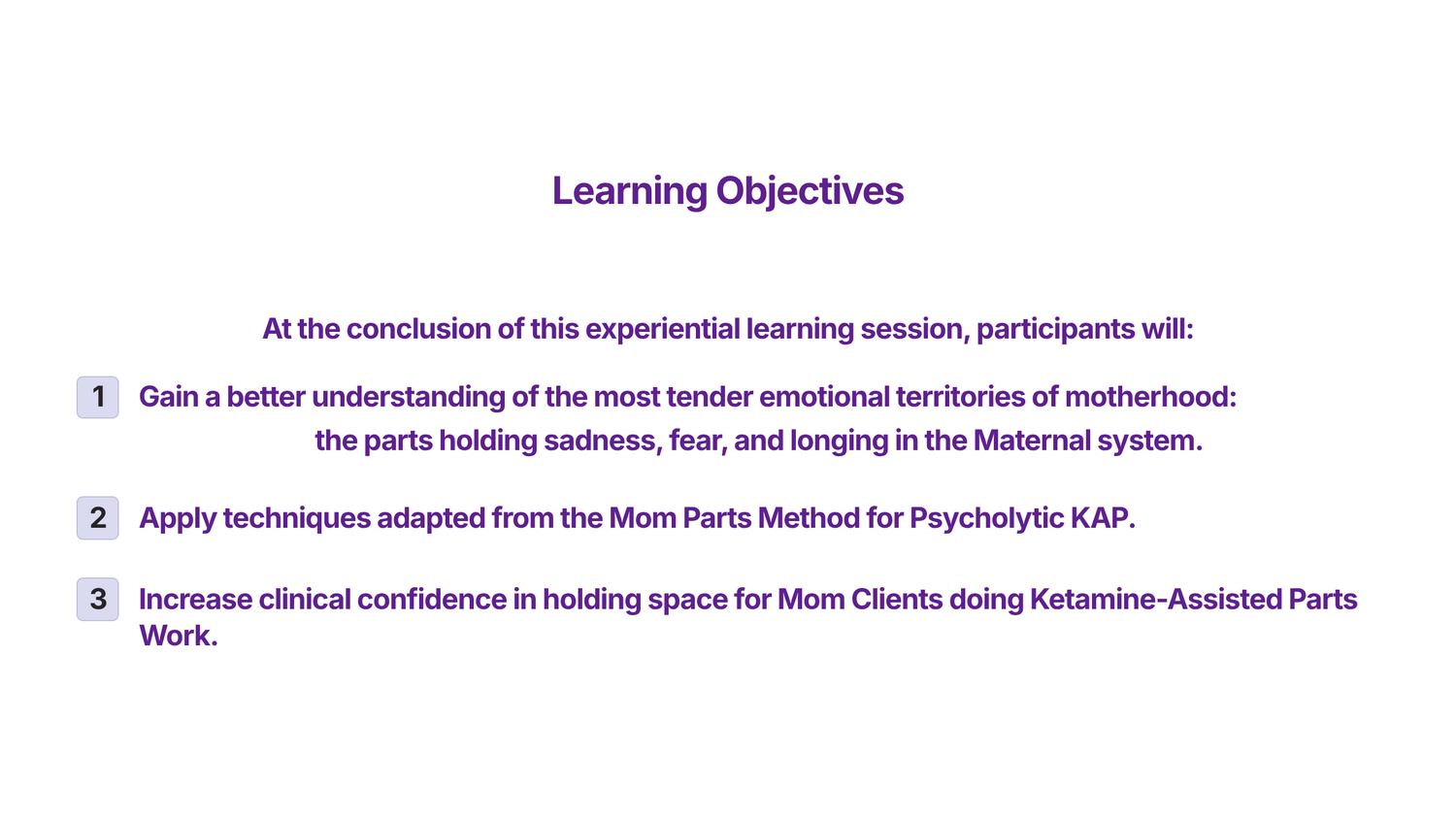 Learning Objectives

At the conclusion of this experiential learning session, participants will:

1 Gain a better understanding of the most tender emotional territories of motherhood: the parts holding sadness, fear, and longing in the Maternal system.

2 Apply techniques adapted from the Mom Parts Method for Psycholytic KAP.

3 Increase clinical confidence in holding space for Mom Clients doing Ketamine-Assisted Parts Work.